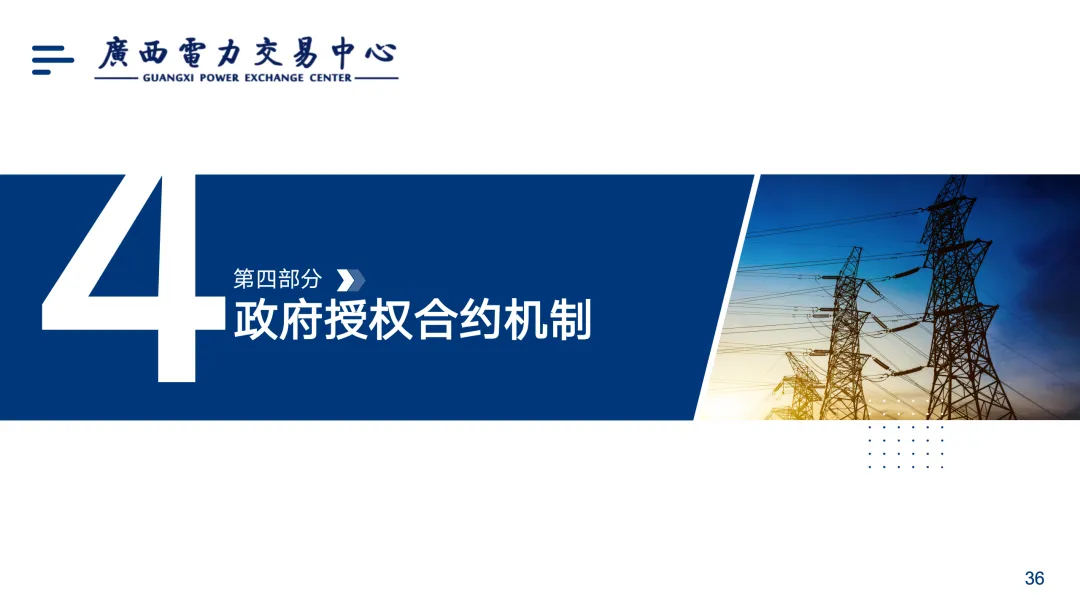 廣西電力交易中心
GUANGXI POWER EXCHANGE CENTER

4
第四部分
政府授权合约机制

36